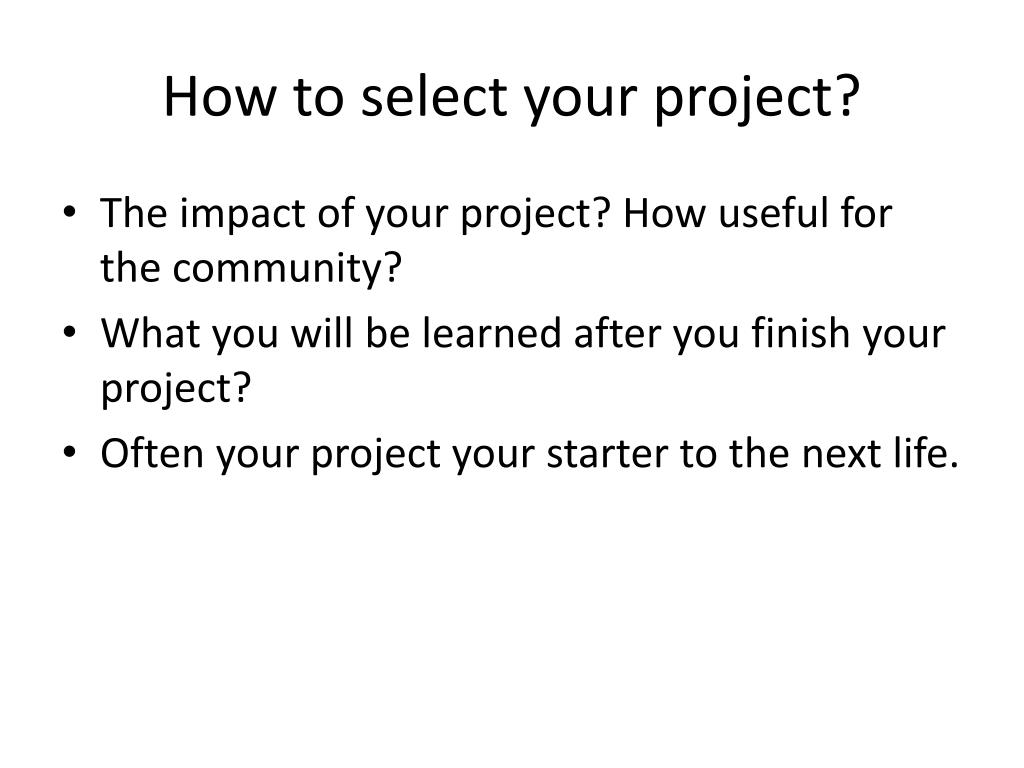 How to select your project?

• The impact of your project? How useful for the community?
• What you will be learned after you finish your project?
• Often your project your starter to the next life.